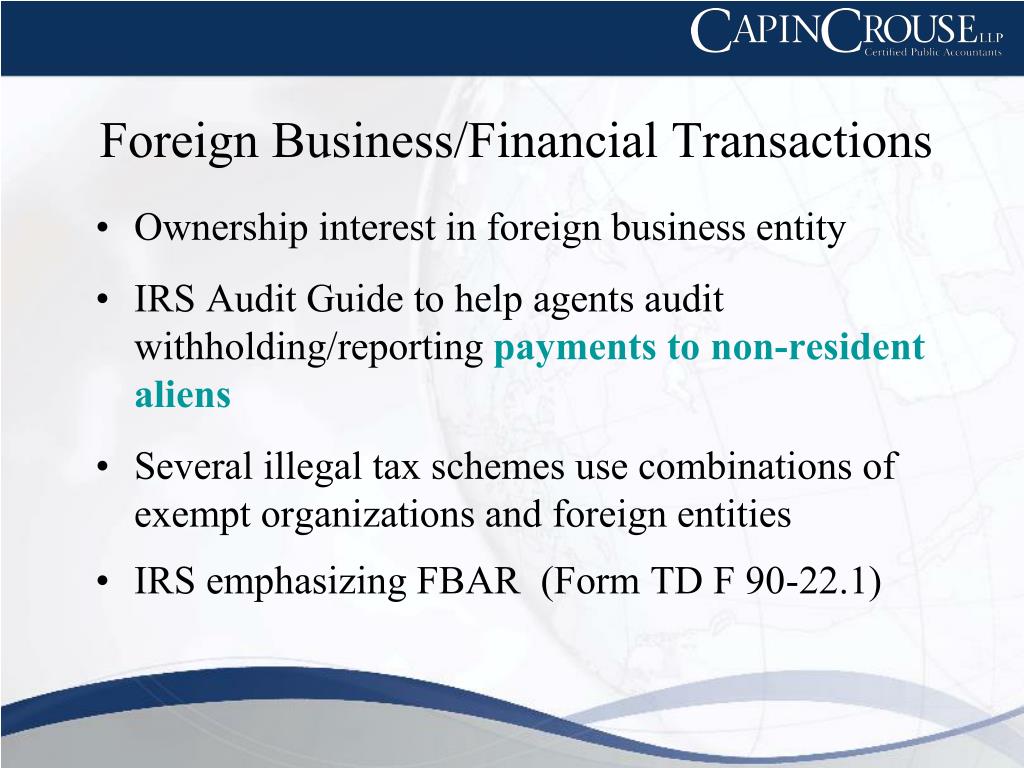 CAPINCROUSE LLP
Certified Public Accountants

Foreign Business/Financial Transactions

• Ownership interest in foreign business entity

• IRS Audit Guide to help agents audit withholding/reporting payments to non-resident aliens

• Several illegal tax schemes use combinations of exempt organizations and foreign entities

• IRS emphasizing FBAR (Form TD F 90-22.1)